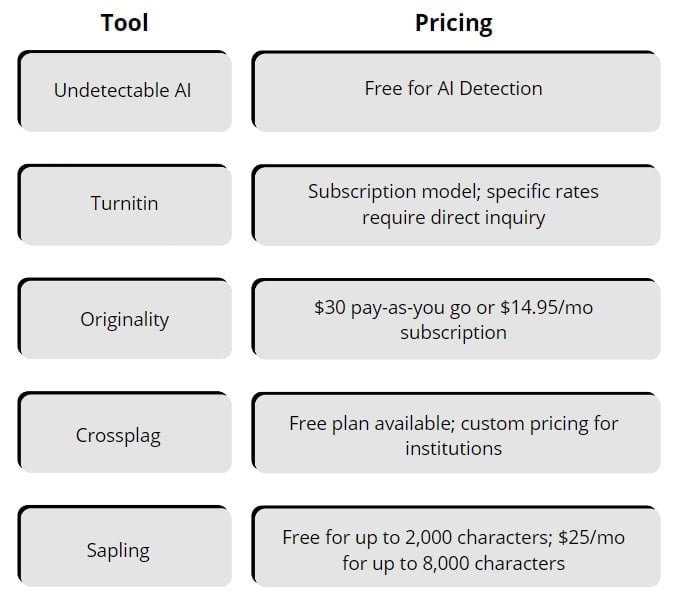 | Tool | Pricing |
|---|---|
| Undetectable AI | Free for AI Detection |
| Turnitin | Subscription model; specific rates require direct inquiry |
| Originality | \$30 pay-as-you go or \$14.95/mo subscription |
| Crossplag | Free plan available; custom pricing for institutions |
| Sapling | Free for up to 2,000 characters; \$25/mo for up to 8,000 characters |